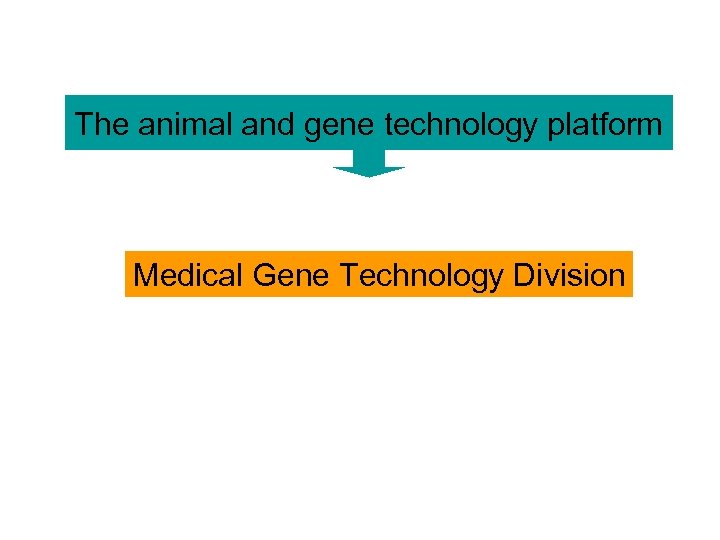 The animal and gene technology platform

Medical Gene Technology Division